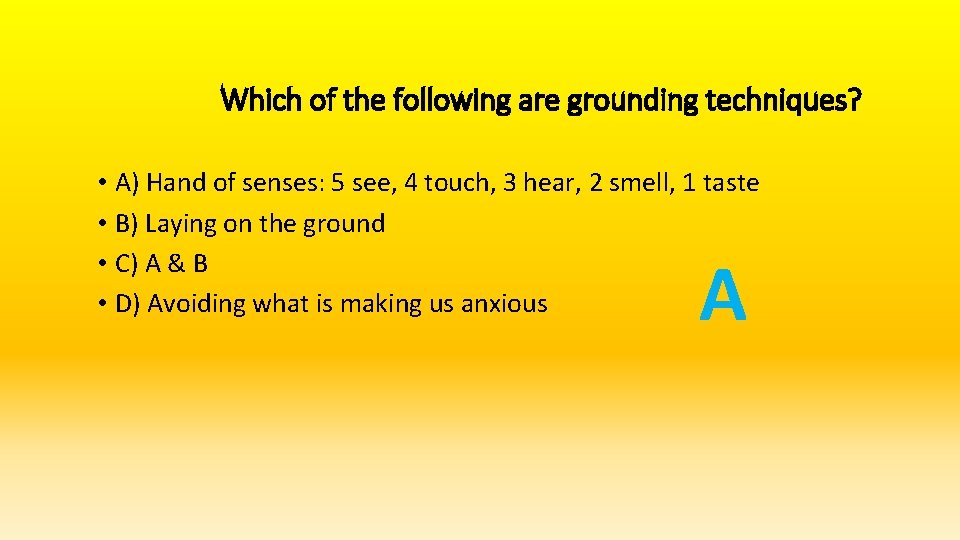 Which of the following are grounding techniques?

• A) Hand of senses: 5 see, 4 touch, 3 hear, 2 smell, 1 taste
• B) Laying on the ground
• C) A & B
• D) Avoiding what is making us anxious

A